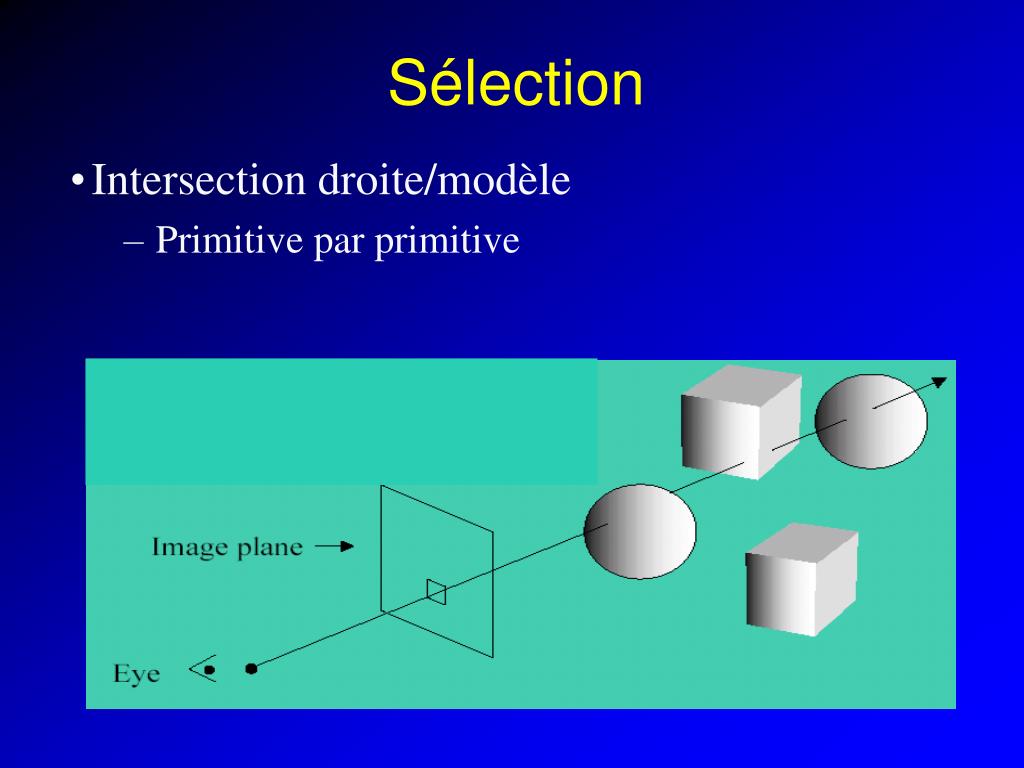 Sélection

• Intersection droite/modèle
– Primitive par primitive

Image plane

Eye